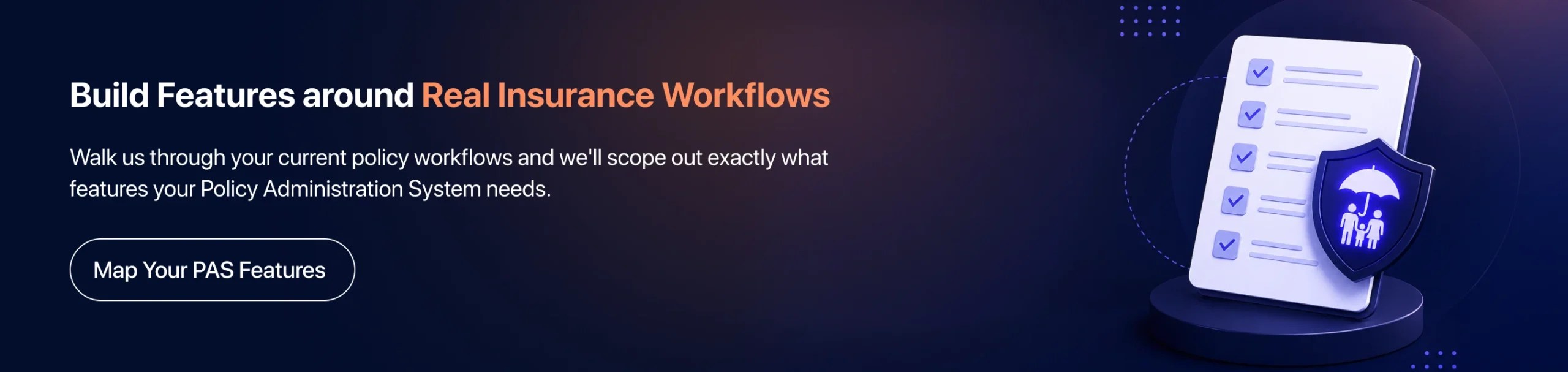 Build Features around Real Insurance Workflows

Walk us through your current policy workflows and we'll scope out exactly what features your Policy Administration System needs.

Map Your PAS Features